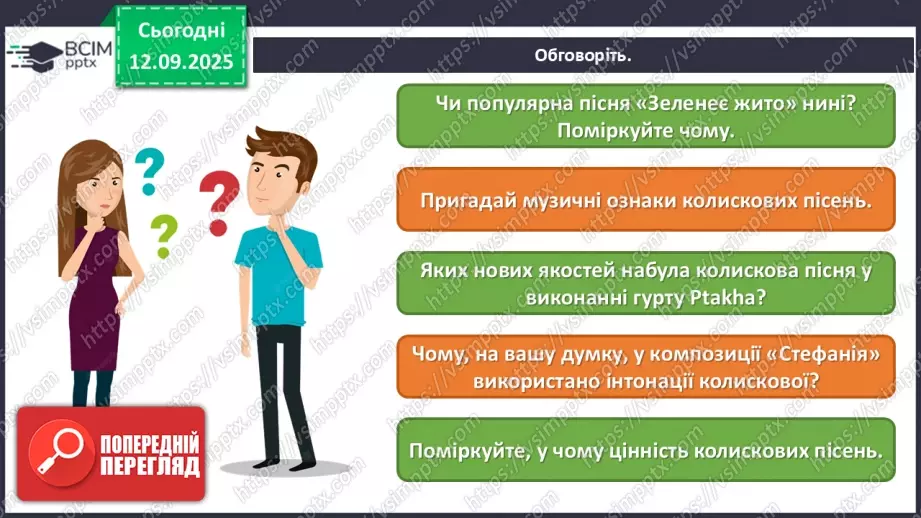 ВСІМ pptx

Сьогодні 12.09.2025

Обговоріть.

Чи популярна пісня «Зеленеє жито» нині? Поміркуйте чому.

Пригадай музичні ознаки колискових пісень.

Яких нових якостей набула колискова пісня у виконанні гурту Ptakha?

Чому, на вашу думку, у композиції «Стефанія» використано інтонації колискової?

Поміркуйте, у чому цінність колискових пісень.

?
?
?

ПОПЕРЕДНІЙ ПЕРЕГЛЯД

https://vsimpptx.com